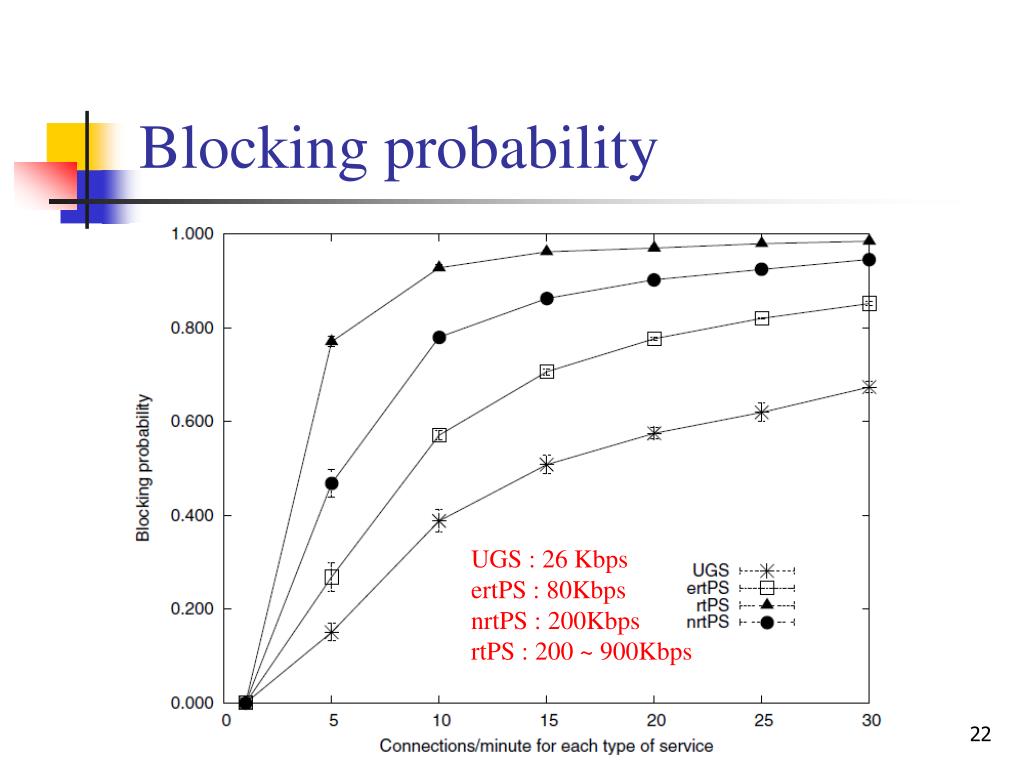 Blocking probability

1.000
0.800
0.600
0.400
0.200
0.000

Blocking probability

0
5
10
15
20
25
30

Connections/minute for each type of service

UGS : 26 Kbps
ertPS : 80Kbps
nrtPS : 200Kbps
rtPS : 200 ~ 900Kbps

UGS
ertPS
rtPS
nrtPS

22